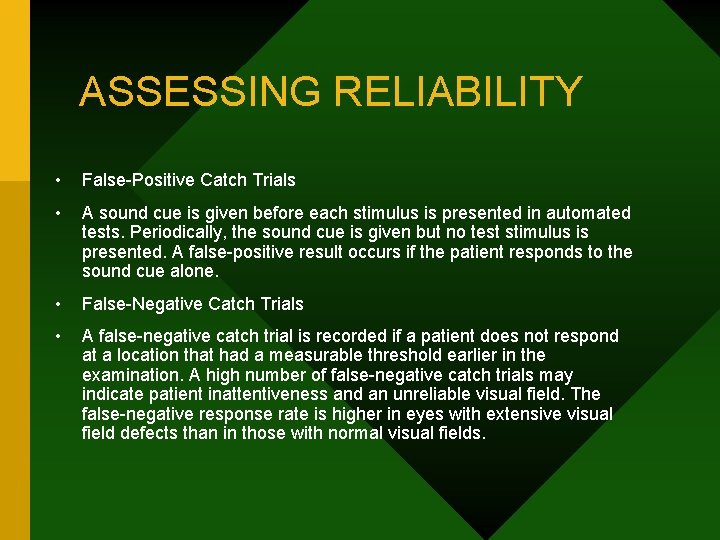 ASSESSING RELIABILITY

• False-Positive Catch Trials

• A sound cue is given before each stimulus is presented in automated tests. Periodically, the sound cue is given but no test stimulus is presented. A false-positive result occurs if the patient responds to the sound cue alone.

• False-Negative Catch Trials

• A false-negative catch trial is recorded if a patient does not respond at a location that had a measurable threshold earlier in the examination. A high number of false-negative catch trials may indicate patient inattentiveness and an unreliable visual field. The false-negative response rate is higher in eyes with extensive visual field defects than in those with normal visual fields.